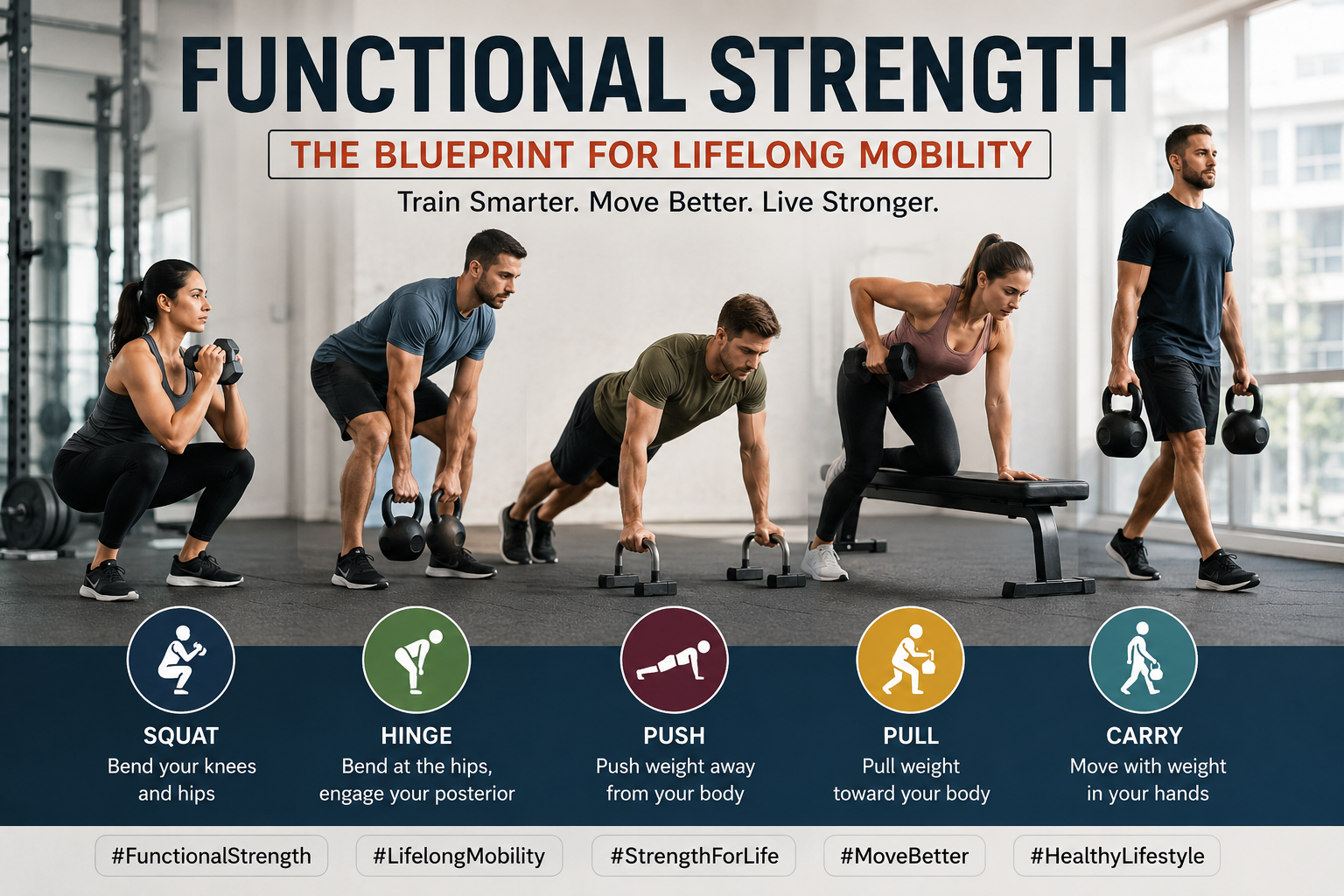 FUNCTIONAL STRENGTH

THE BLUEPRINT FOR LIFELONG MOBILITY

Train Smarter. Move Better. Live Stronger.

SQUAT
Bend your knees and hips

HINGE
Bend at the hips, engage your posterior

PUSH
Push weight away from your body

PULL
Pull weight toward your body

CARRY
Move with weight in your hands

#FunctionalStrength #LifelongMobility #StrengthForLife #MoveBetter #HealthyLifestyle